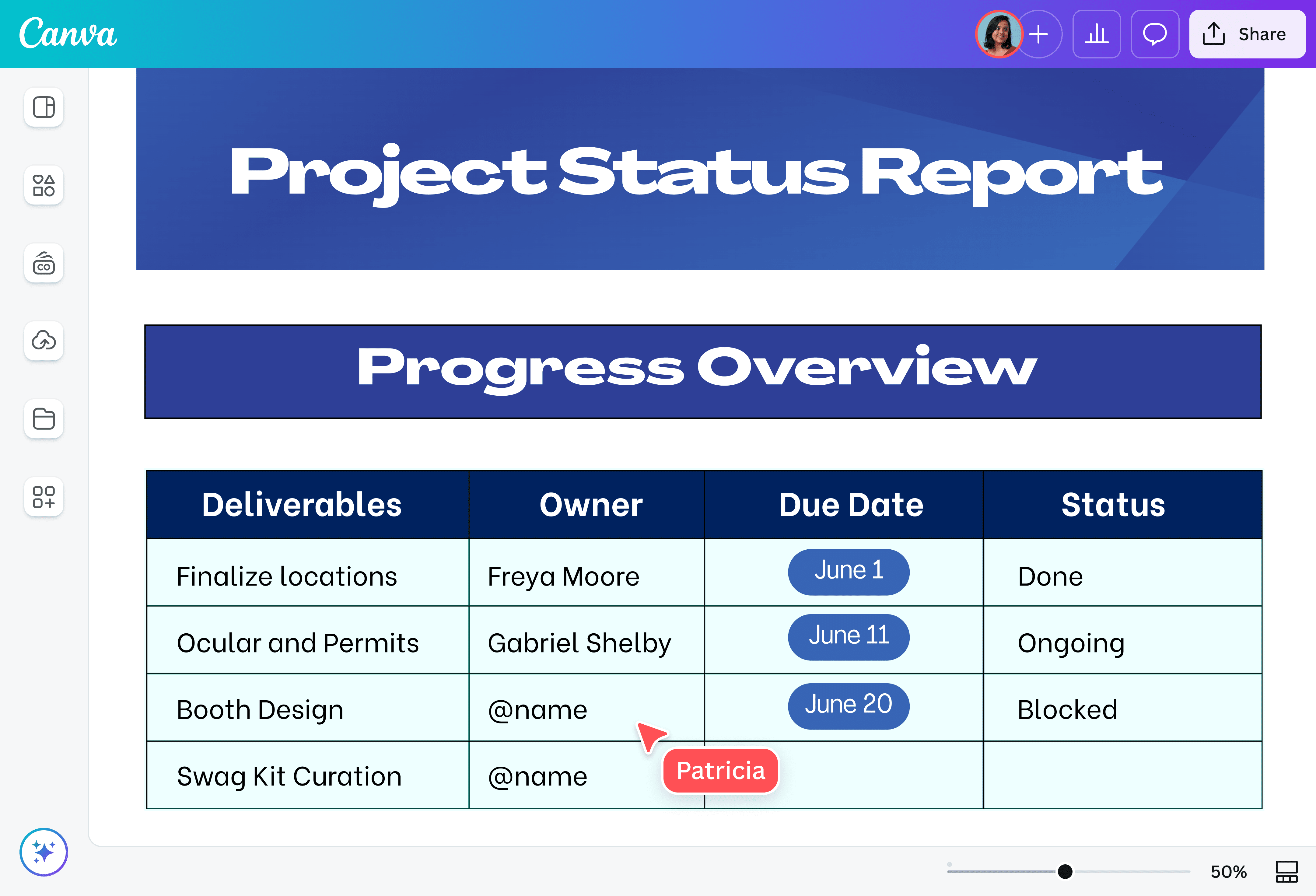 Canva

Share

Project Status Report

Progress Overview

| Deliverables | Owner | Due Date | Status |
|---|---|---|---|
| Finalize locations | Freya Moore | June 1 | Done |
| Ocular and Permits | Gabriel Shelby | June 11 | Ongoing |
| Booth Design | @name | June 20 | Blocked |
| Swag Kit Curation | @name | | |

Patricia

50%